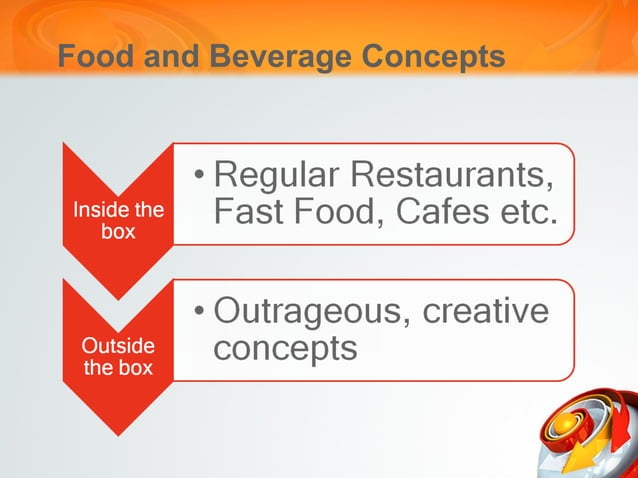 Food and Beverage Concepts

Inside the box

• Regular Restaurants, Fast Food, Cafes etc.

Outside the box

• Outrageous, creative concepts